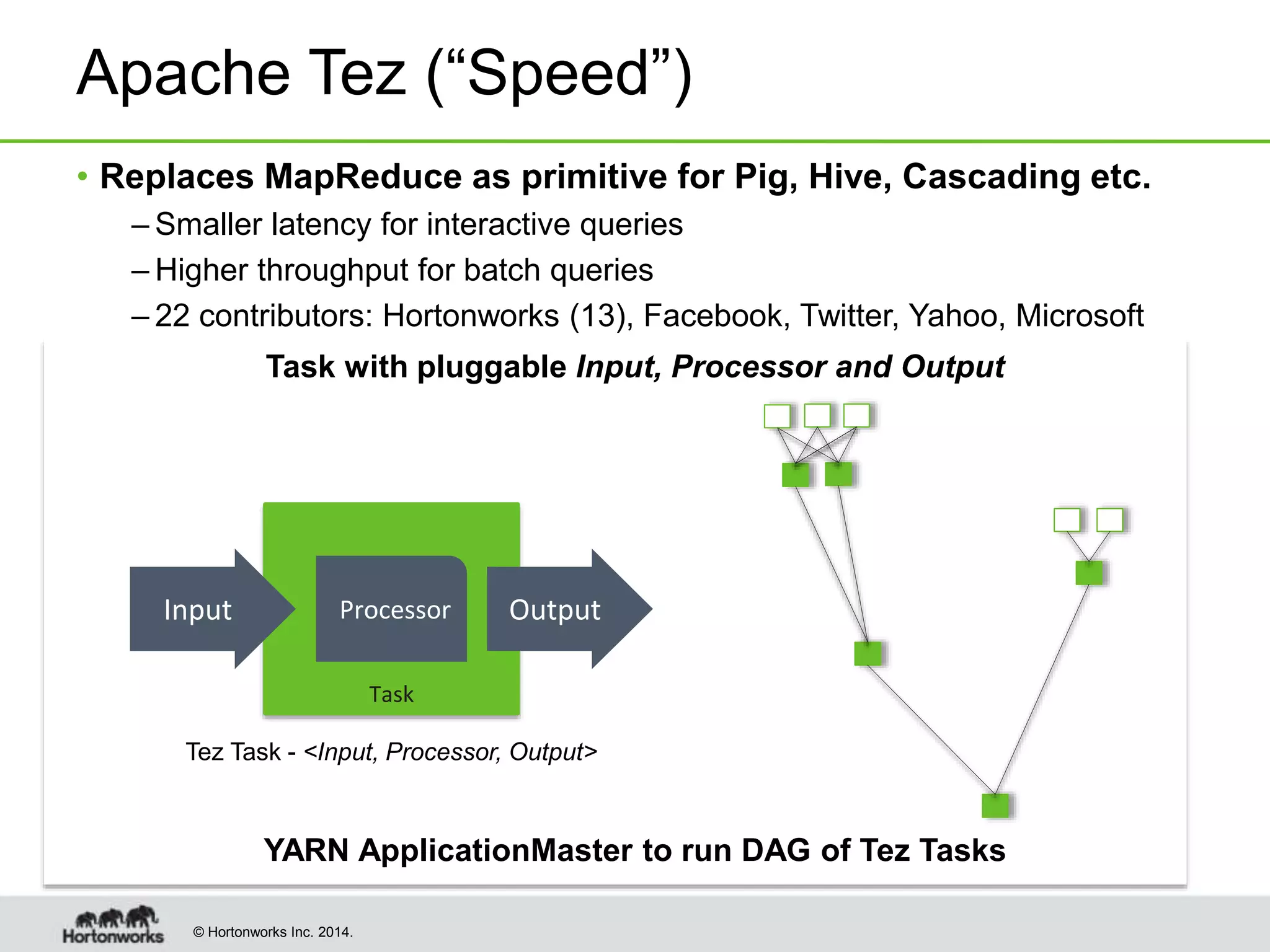 Apache Tez (“Speed”)

• Replaces MapReduce as primitive for Pig, Hive, Cascading etc.

– Smaller latency for interactive queries

– Higher throughput for batch queries

– 22 contributors: Hortonworks (13), Facebook, Twitter, Yahoo, Microsoft

Task with pluggable Input, Processor and Output

Input

Processor

Output

Task

Tez Task - <Input, Processor, Output>

YARN ApplicationMaster to run DAG of Tez Tasks

Hortonworks

© Hortonworks Inc. 2014.